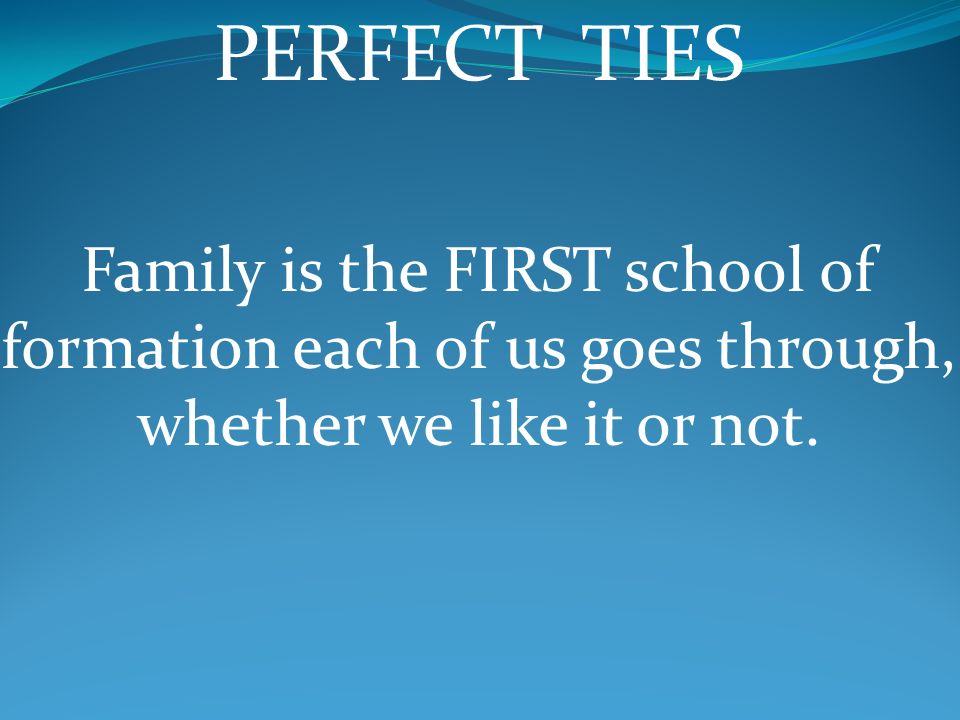 PERFECT TIES

Family is the FIRST school of formation each of us goes through, whether we like it or not.